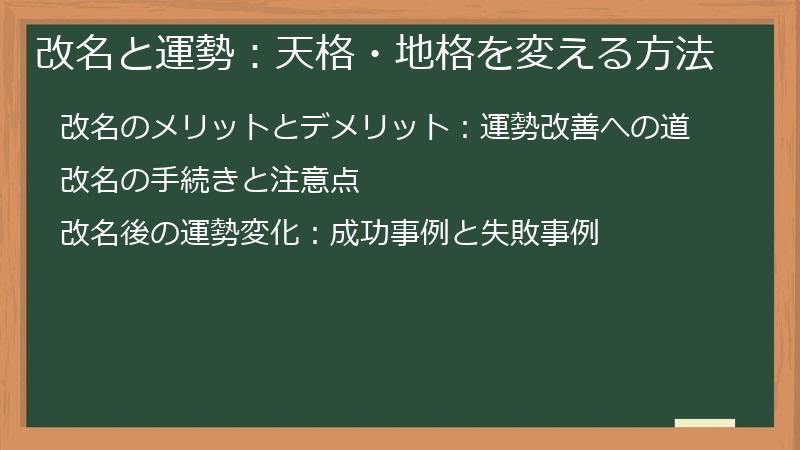 改名と運勢：天格・地格を変える方法

改名のメリットとデメリット：運勢改善への道

改名の手続きと注意点

改名後の運勢変化：成功事例と失敗事例